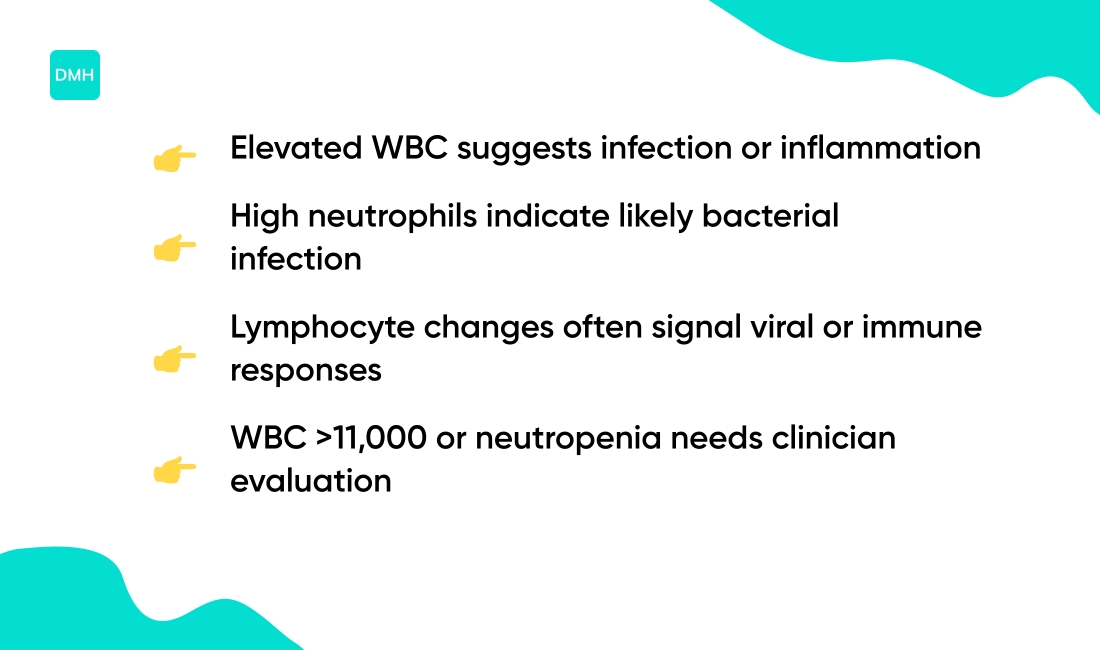 DMH

👉 Elevated WBC suggests infection or inflammation

👉 High neutrophils indicate likely bacterial infection

👉 Lymphocyte changes often signal viral or immune responses

👉 WBC >11,000 or neutropenia needs clinician evaluation